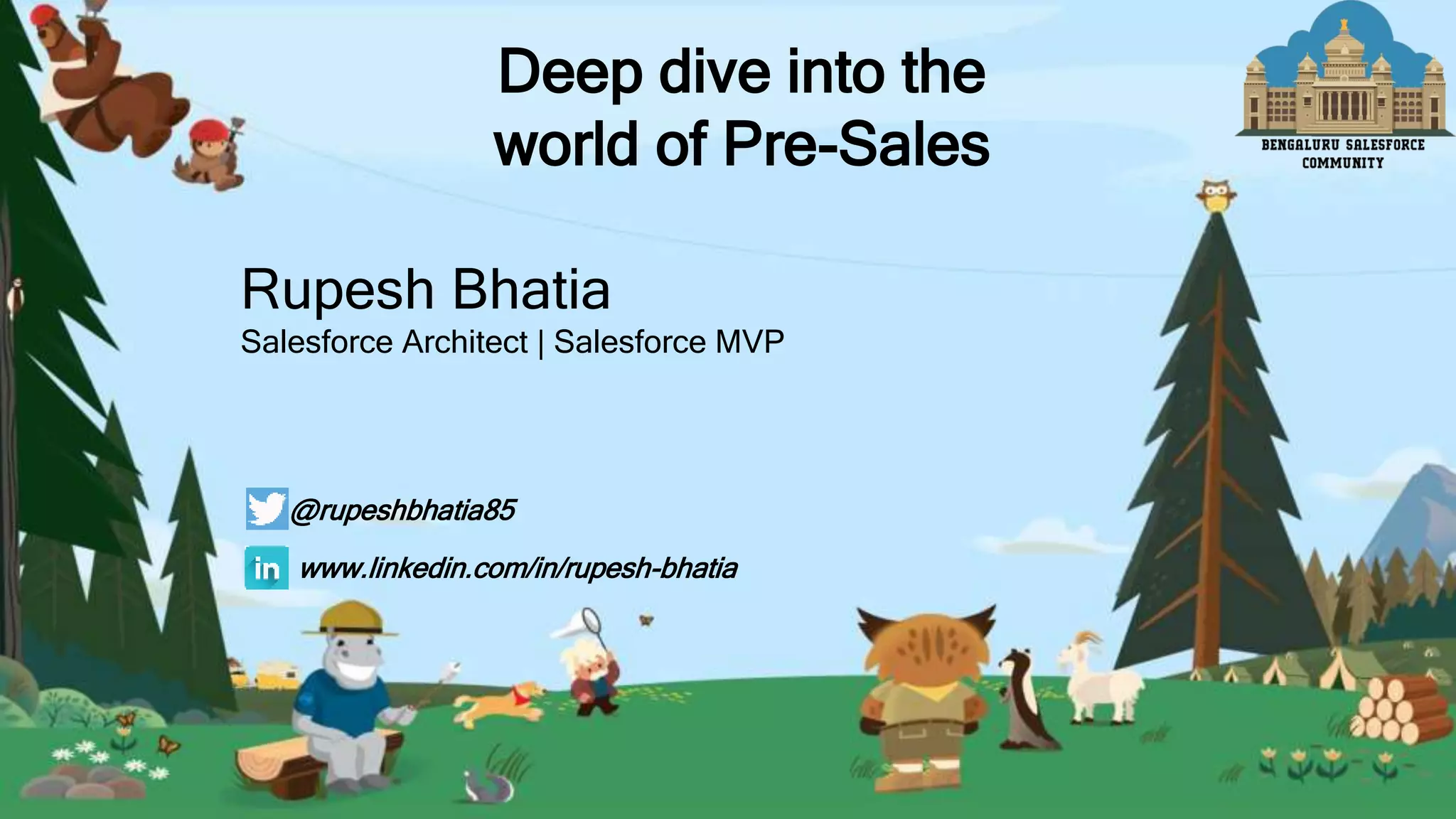 Deep dive into the world of Pre-Sales

BENGALURU SALESFORCE COMMUNITY

Rupesh Bhatia
Salesforce Architect | Salesforce MVP

@rupeshbhatia85

in www.linkedin.com/in/rupesh-bhatia